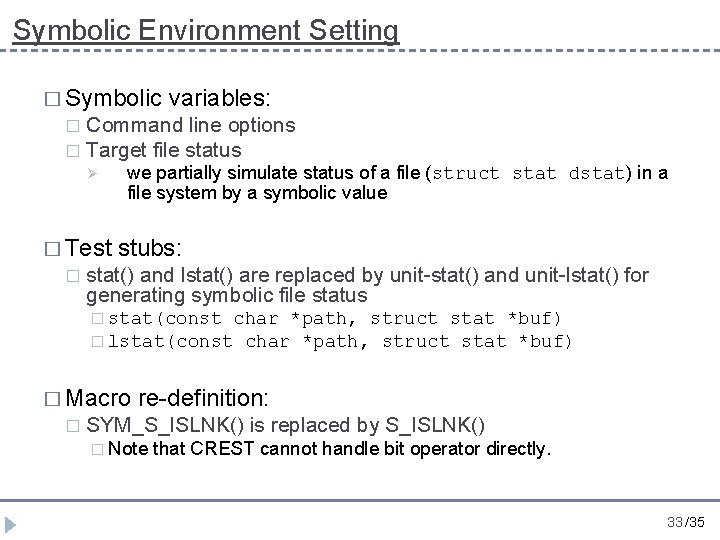 Symbolic Environment Setting

□ Symbolic variables:
□ Command line options
□ Target file status
➢ we partially simulate status of a file (struct stat dstat) in a file system by a symbolic value

□ Test stubs:
□ stat() and lstat() are replaced by unit-stat() and unit-lstat() for generating symbolic file status
□ stat(const char *path, struct stat *buf)
□ lstat(const char *path, struct stat *buf)

□ Macro re-definition:
□ SYM_S_ISLNK() is replaced by S_ISLNK()
□ Note that CREST cannot handle bit operator directly.

33/35